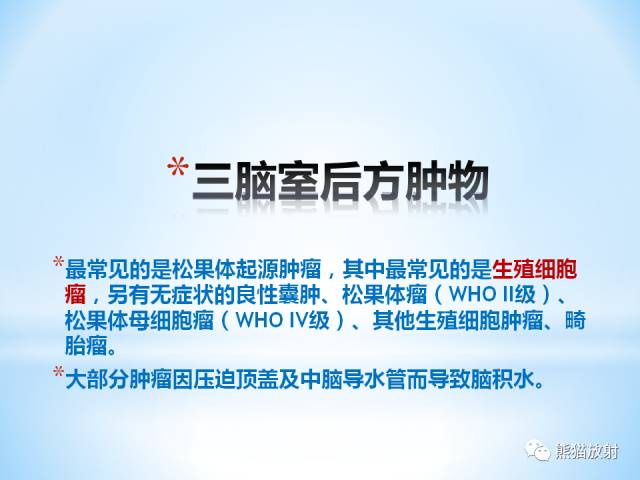 *三脑室后方肿物

*最常见的是松果体起源肿瘤，其中最常见的是生殖细胞瘤，另有无症状的良性囊肿、松果体瘤（WHO II级）、松果体母细胞瘤（WHO IV级）、其他生殖细胞肿瘤、畸胎瘤。

*大部分肿瘤因压迫顶盖及中脑导水管而导致脑积水。

熊猫放射